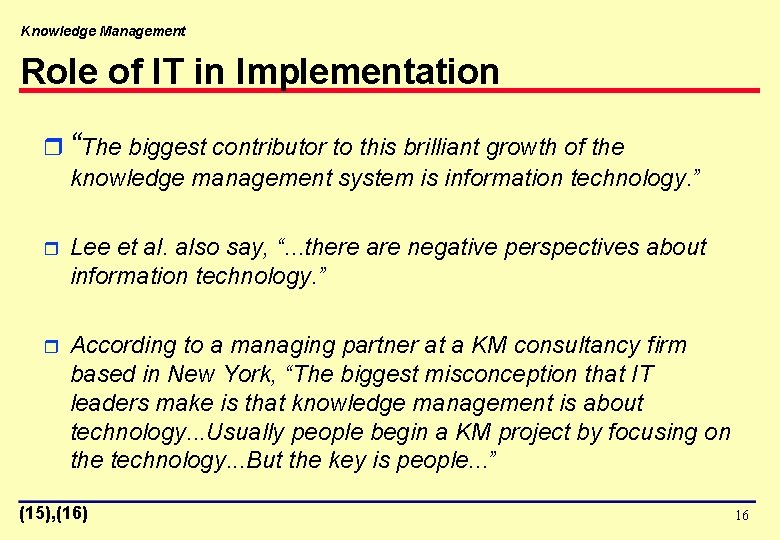 Knowledge Management

Role of IT in Implementation

“The biggest contributor to this brilliant growth of the knowledge management system is information technology.”

Lee et al. also say, “...there are negative perspectives about information technology.”

According to a managing partner at a KM consultancy firm based in New York, “The biggest misconception that IT leaders make is that knowledge management is about technology...Usually people begin a KM project by focusing on the technology...But the key is people...”

(15),(16)

16